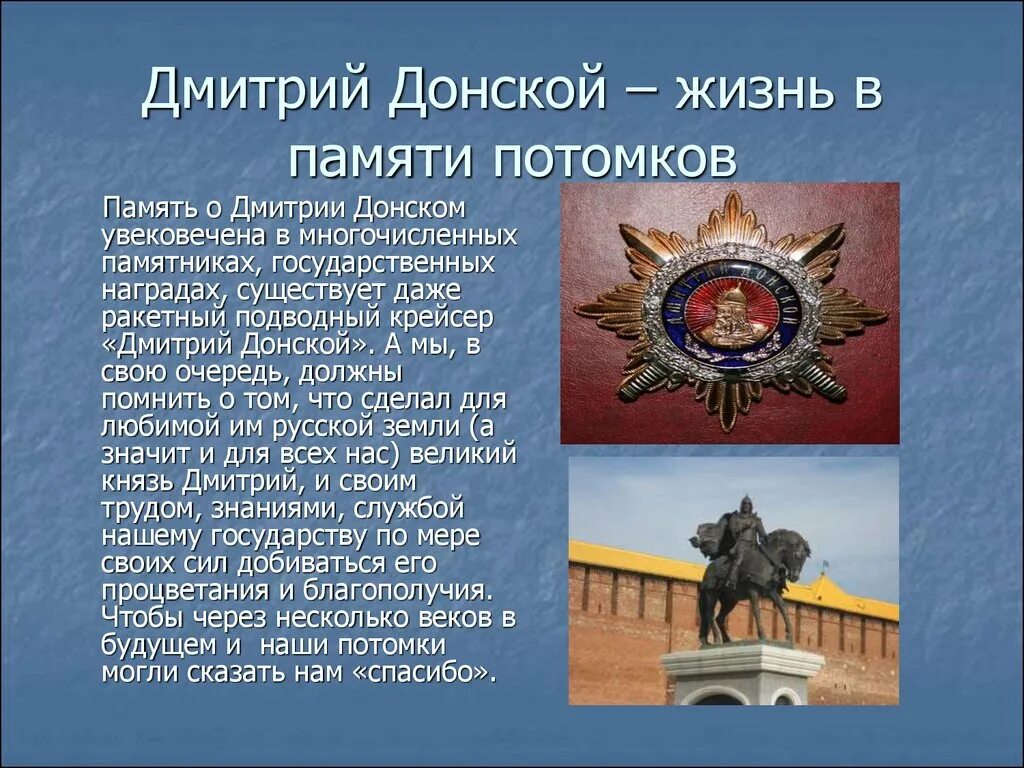 Дмитрий Донской – жизнь в памяти потомков

Память о Дмитрии Донском увековечена в многочисленных памятниках, государственных наградах, существует даже ракетный подводный крейсер «Дмитрий Донской». А мы, в свою очередь, должны помнить о том, что сделал для любимой им русской земли (а значит и для всех нас) великий князь Дмитрий, и своим трудом, знаниями, службой нашему государству по мере своих сил добиваться его процветания и благополучия. Чтобы через несколько веков в будущем и наши потомки могли сказать нам «спасибо».

ДМИТРИЙ ДОНСКОЙ